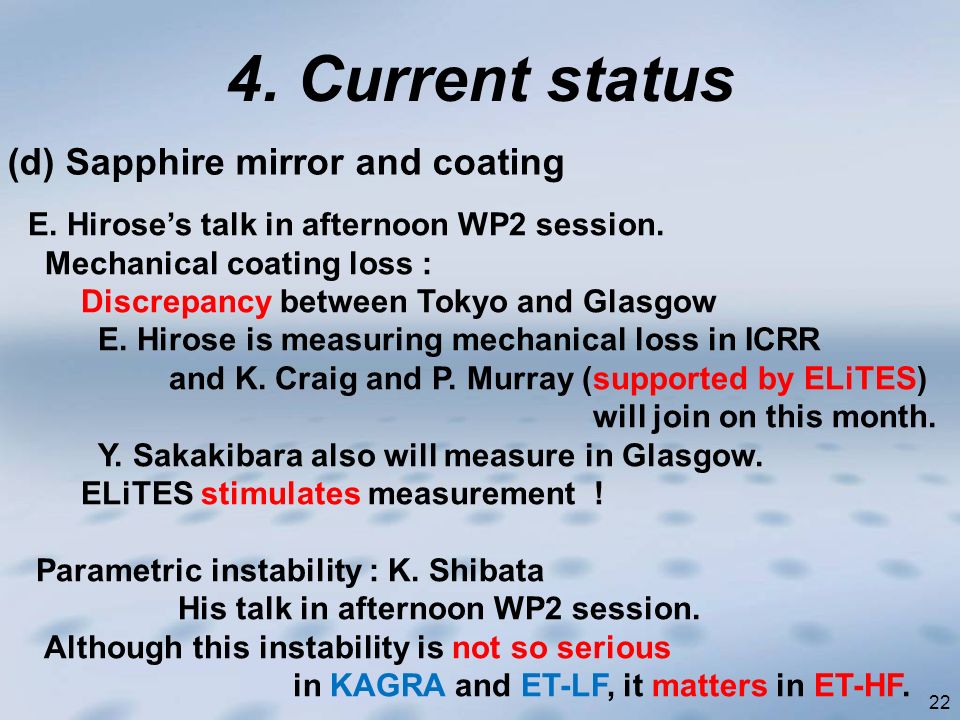 4. Current status

(d) Sapphire mirror and coating

E. Hirose's talk in afternoon WP2 session.
Mechanical coating loss :
Discrepancy between Tokyo and Glasgow
E. Hirose is measuring mechanical loss in ICRR
and K. Craig and P. Murray (supported by ELiTES) will join on this month.
Y. Sakakibara also will measure in Glasgow.
ELiTES stimulates measurement !

Parametric instability : K. Shibata
His talk in afternoon WP2 session.
Although this instability is not so serious
in KAGRA and ET-LF, it matters in ET-HF.

22